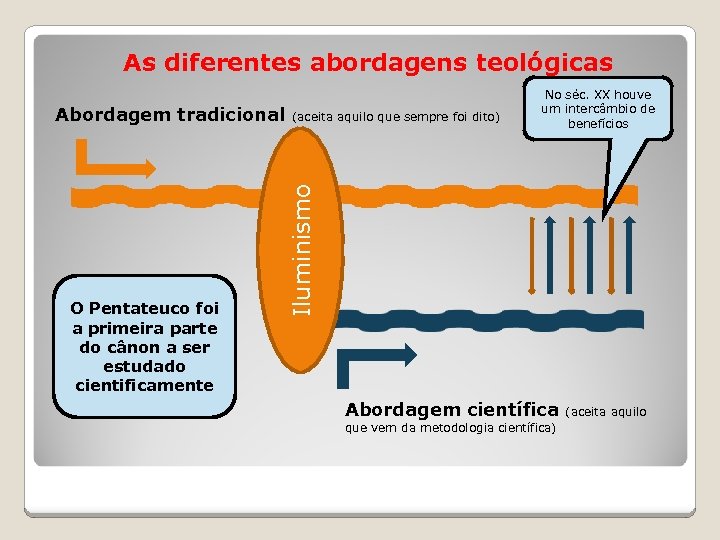 As diferentes abordagens teológicas

Abordagem tradicional (aceita aquilo que sempre foi dito)

No séc. XX houve um intercâmbio de benefícios

Iluminismo

O Pentateuco foi a primeira parte do cânon a ser estudado cientificamente

Abordagem científica (aceita aquilo que vem da metodologia científica)